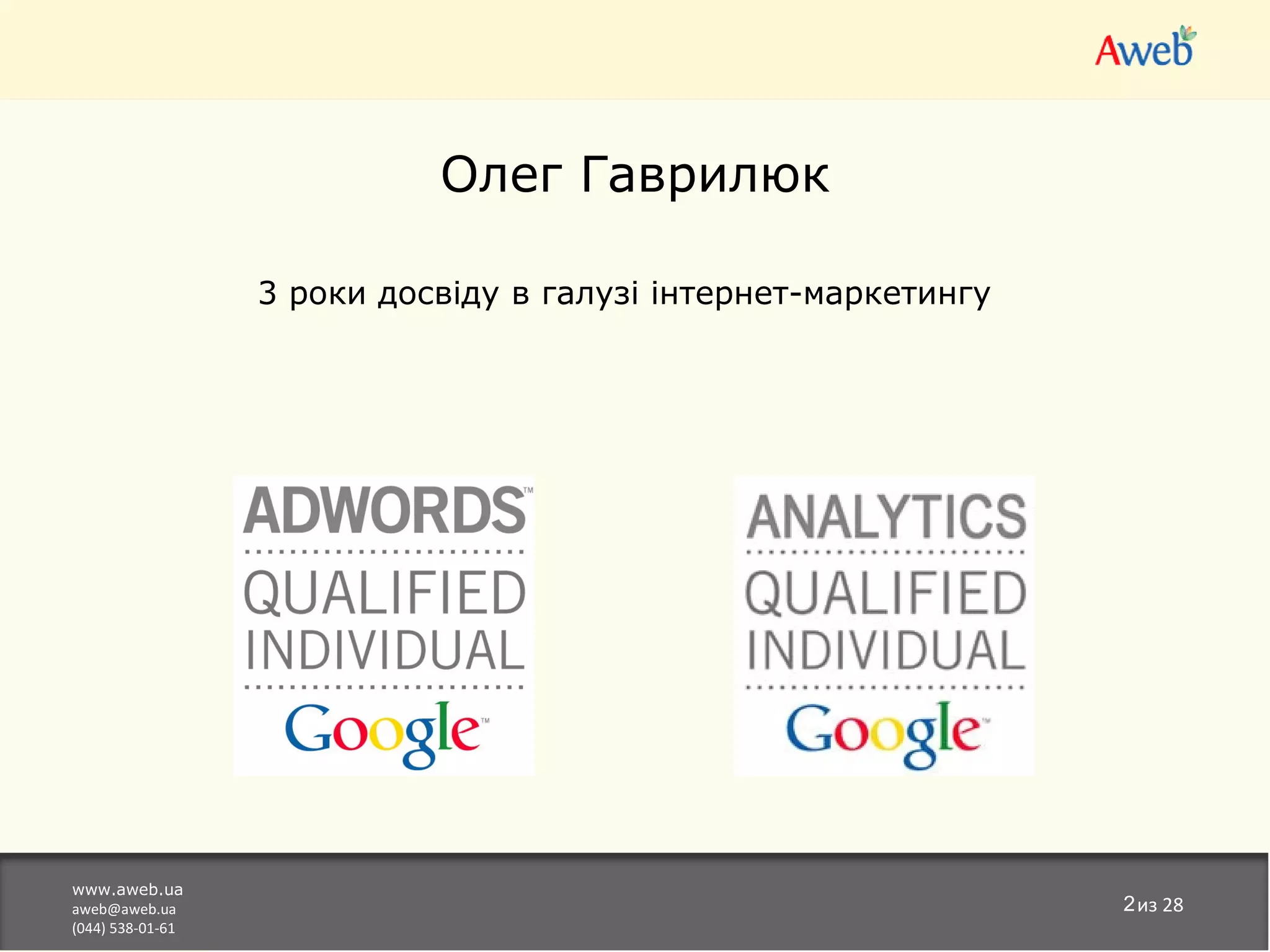 Aweb

Олег Гаврилюк

3 роки досвіду в галузі інтернет-маркетингу

ADWORDS™
QUALIFIED
INDIVIDUAL
Google™

ANALYTICS
QUALIFIED
INDIVIDUAL
Google™

www.aweb.ua
aweb@aweb.ua
(044) 538-01-61

2 из 28